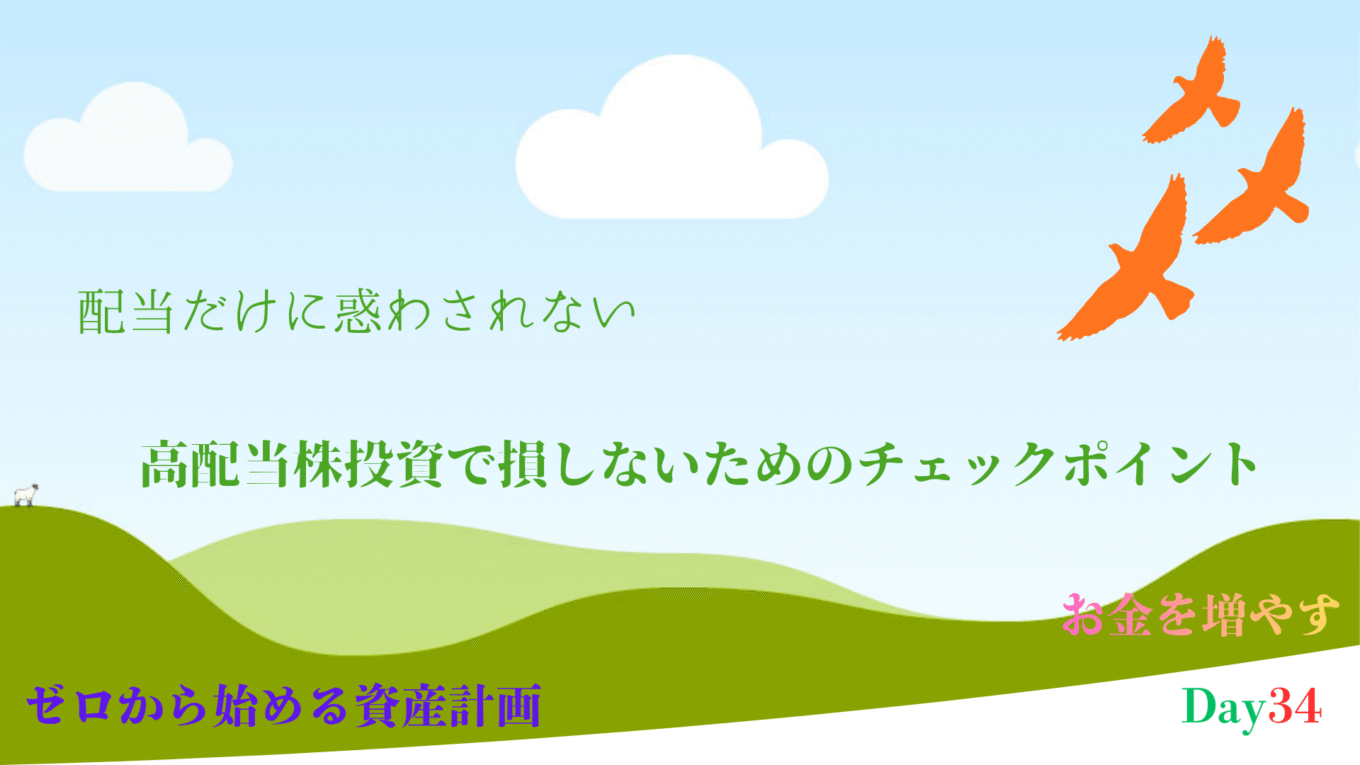 配当だけに惑わされない

高配当株投資で損しないためのチェックポイント

お金を増やす

ゼロから始める資産計画

Day34